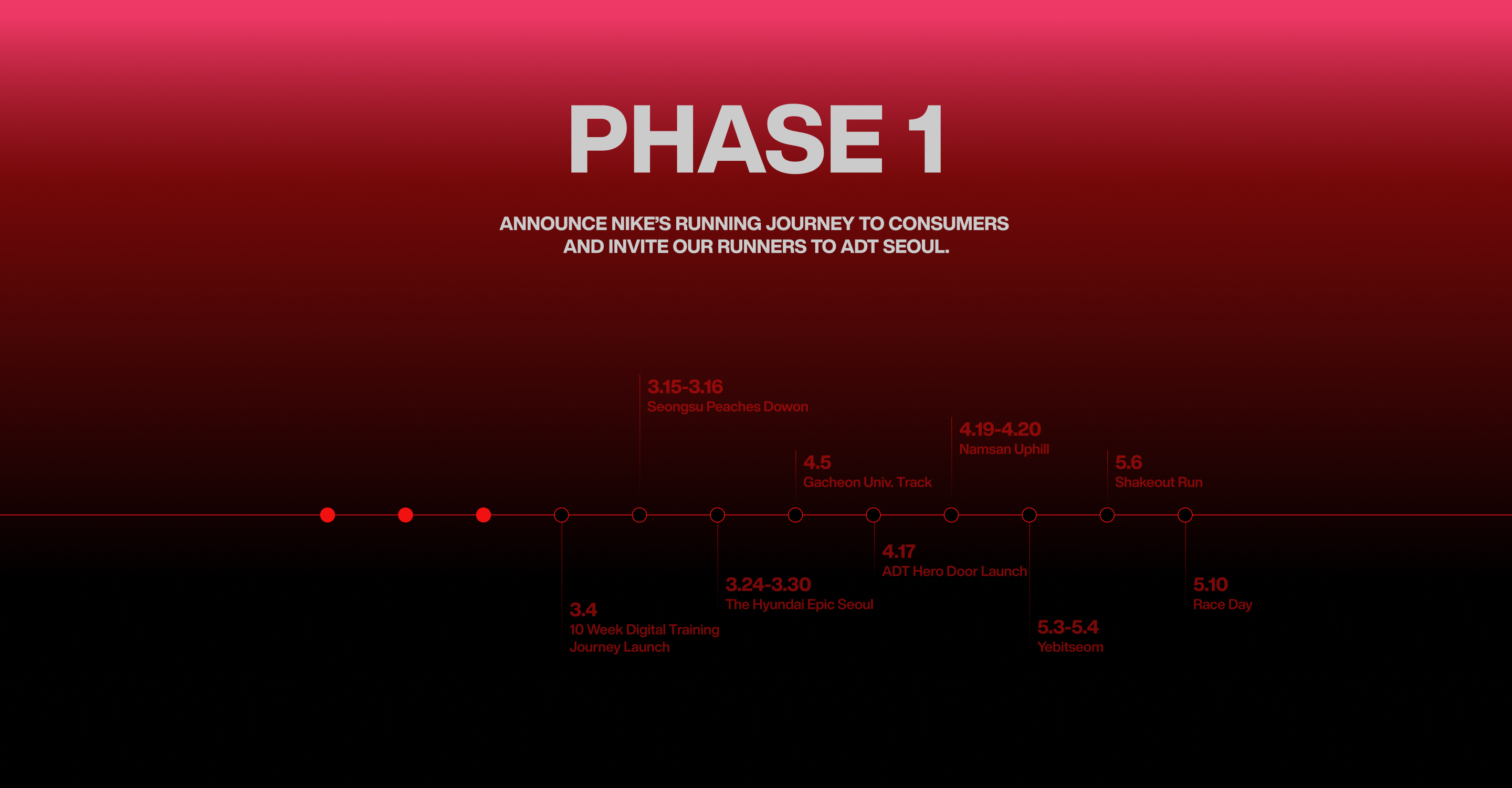 PHASE 1

ANNOUNCE NIKE'S RUNNING JOURNEY TO CONSUMERS AND INVITE OUR RUNNERS TO ADT SEOUL.

3.4
10 Week Digital Training Journey Launch

3.15-3.16
Seongsu Peaches Dowon

3.24-3.30
The Hyundai Epic Seoul

4.5
Gacheon Univ. Track

4.17
ADT Hero Door Launch

4.19-4.20
Namsan Uphill

5.3-5.4
Yebitseom

5.6
Shakeout Run

5.10
Race Day